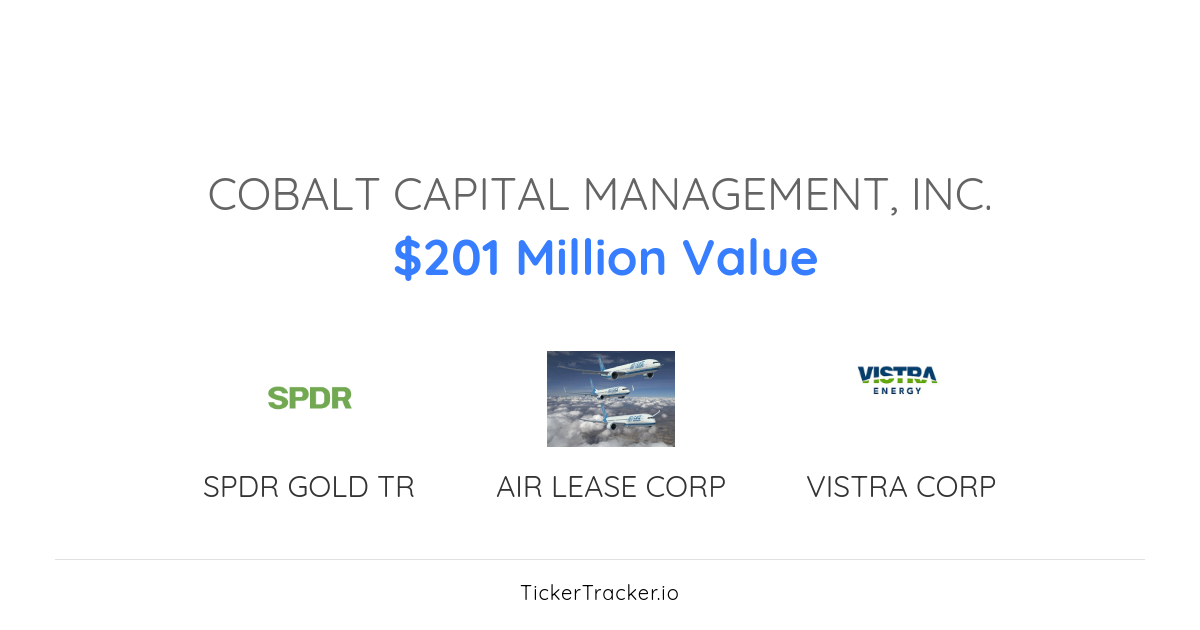 COBALT CAPITAL MANAGEMENT, INC.

$201 Million Value

SPDR

SPDR GOLD TR

AIR LEASE CORP

VISTRA ENERGY

VISTRA CORP

TickerTracker.io